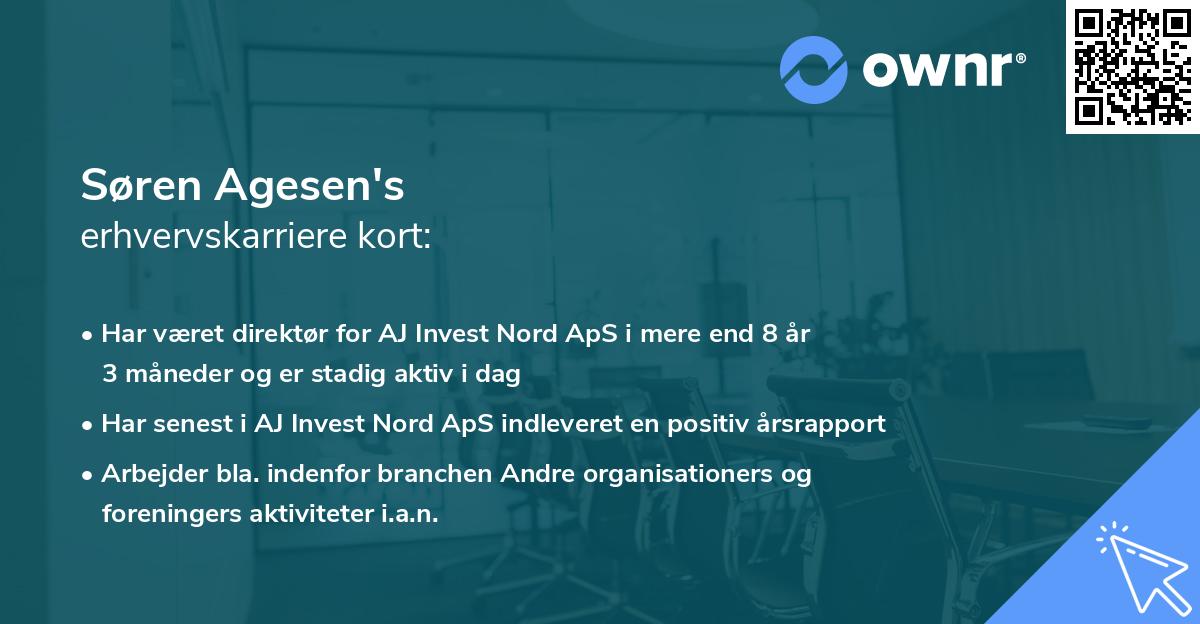 ownr®

Søren Agesen's
erhvervskarriere kort:

• Har været direktør for AJ Invest Nord ApS i mere end 8 år 3 måneder og er stadig aktiv i dag
• Har senest i AJ Invest Nord ApS indleveret en positiv årsrapport
• Arbejder bla. indenfor branchen Andre organisationers og foreningers aktiviteter i.a.n.